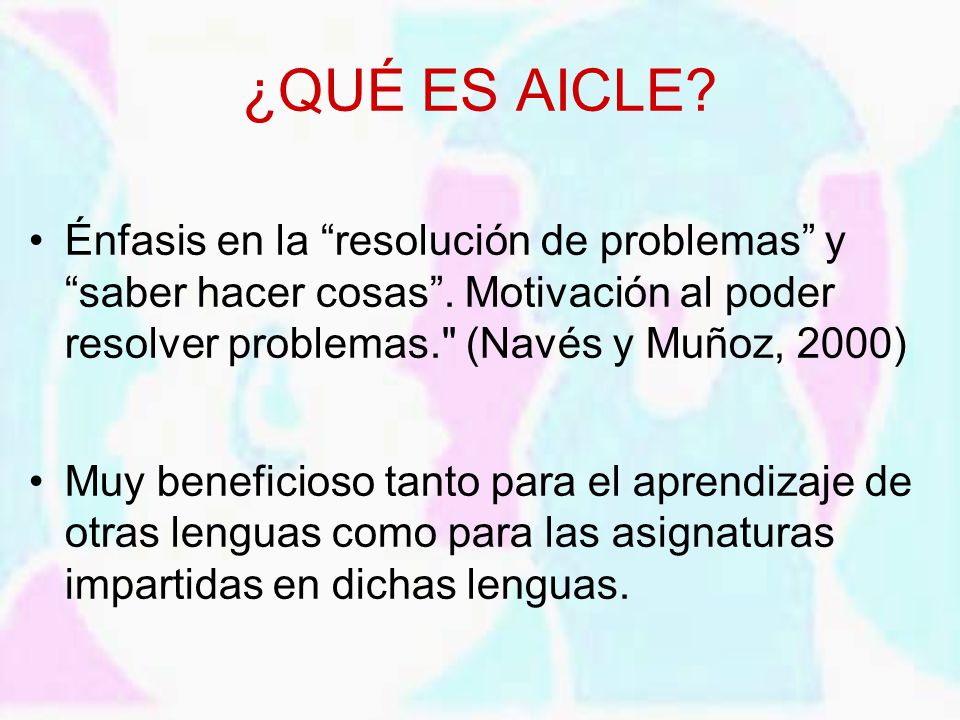 ¿QUÉ ES AICLE?

• Énfasis en la “resolución de problemas” y “saber hacer cosas”. Motivación al poder resolver problemas." (Navés y Muñoz, 2000)

• Muy beneficioso tanto para el aprendizaje de otras lenguas como para las asignaturas impartidas en dichas lenguas.